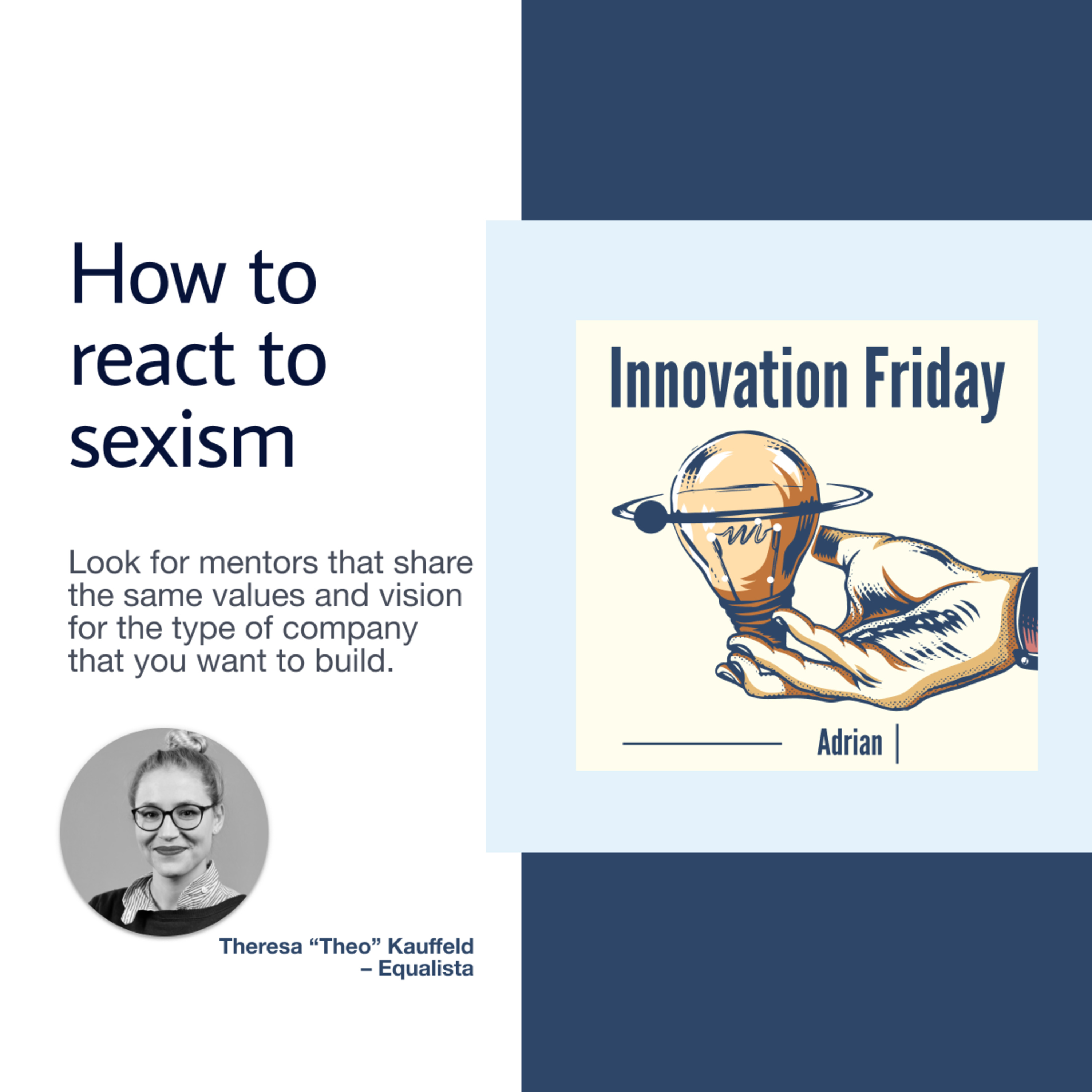 How to react to sexism

Look for mentors that share the same values and vision for the type of company that you want to build.

Theresa “Theo” Kauffeld – Equalista

Innovation Friday

Adrian |